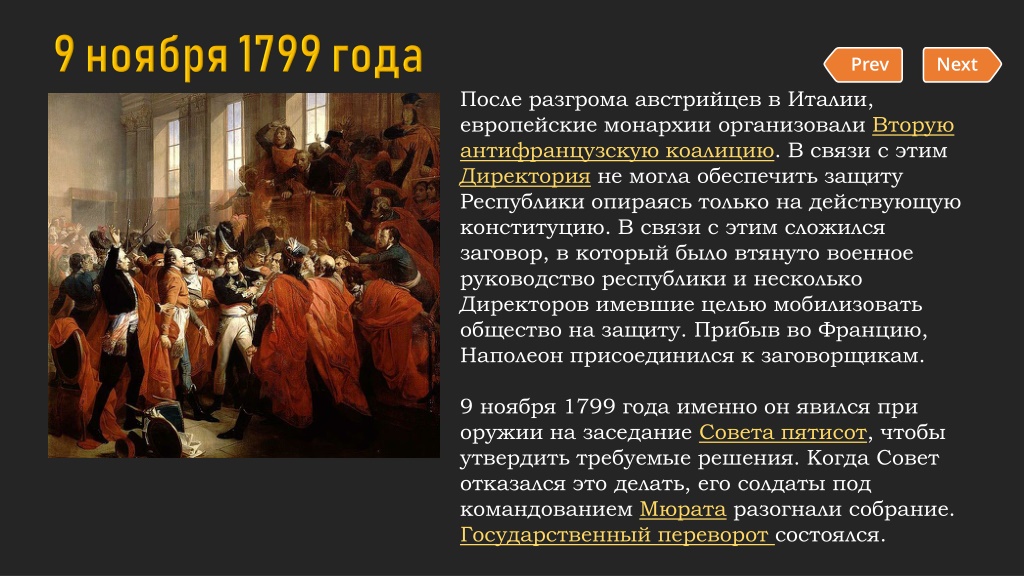 9 ноября 1799 года

Prev

Next

После разгрома австрийцев в Италии, европейские монархии организовали Вторую антифранцузскую коалицию. В связи с этим Директория не могла обеспечить защиту Республики опираясь только на действующую конституцию. В связи с этим сложился заговор, в который было втянуто военное руководство республики и несколько Директоров имевшие целью мобилизовать общество на защиту. Прибыв во Францию, Наполеон присоединился к заговорщикам.

9 ноября 1799 года именно он явился при оружии на заседание Совета пятисот, чтобы утвердить требуемые решения. Когда Совет отказался это делать, его солдаты под командованием Мюрата разогнали собрание. Государственный переворот состоялся.